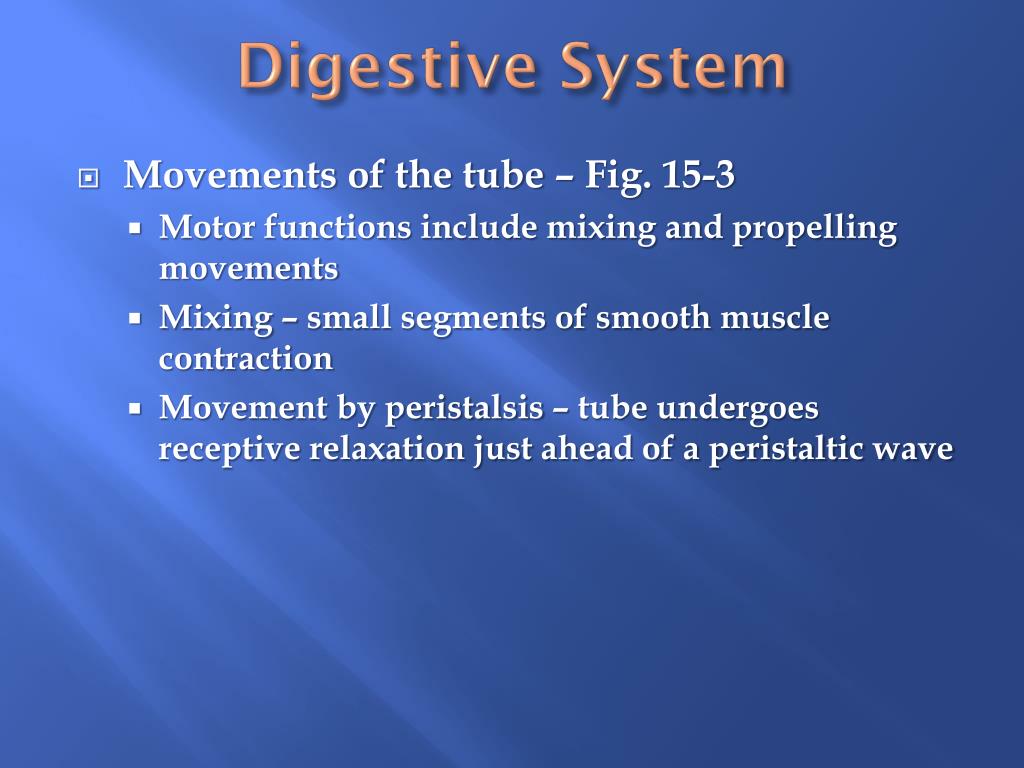 Digestive System

Movements of the tube – Fig. 15-3

Motor functions include mixing and propelling movements

Mixing – small segments of smooth muscle contraction

Movement by peristalsis – tube undergoes receptive relaxation just ahead of a peristaltic wave